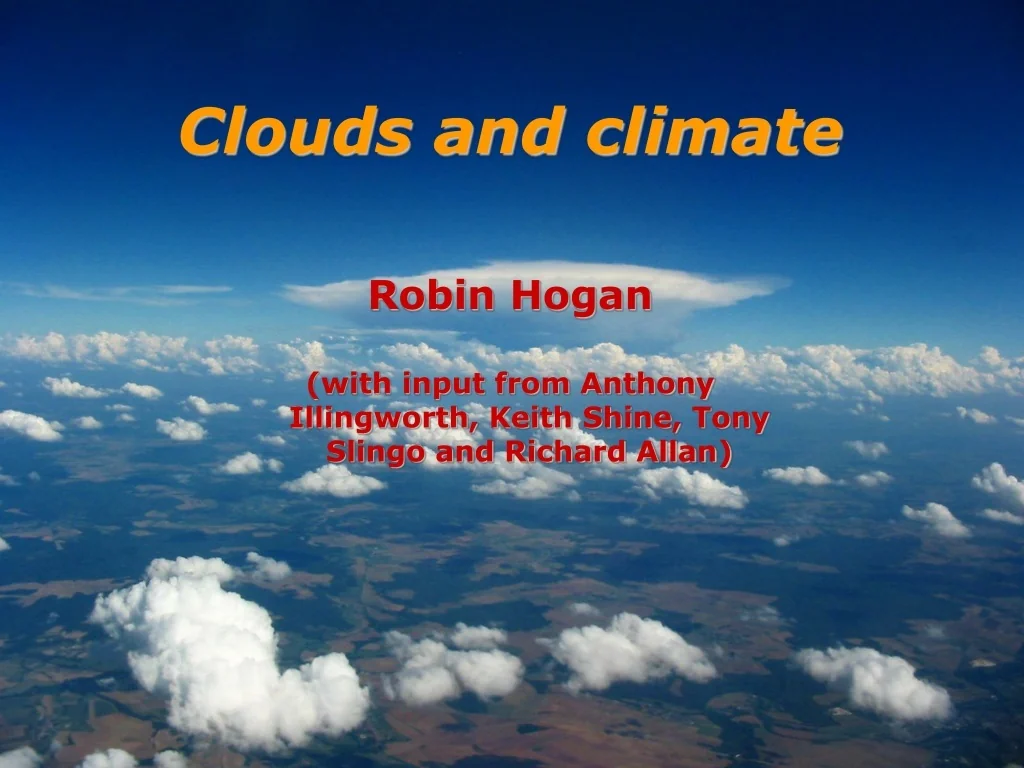 Clouds and climate

Robin Hogan

(with input from Anthony Illingworth, Keith Shine, Tony Slingo and Richard Allan)